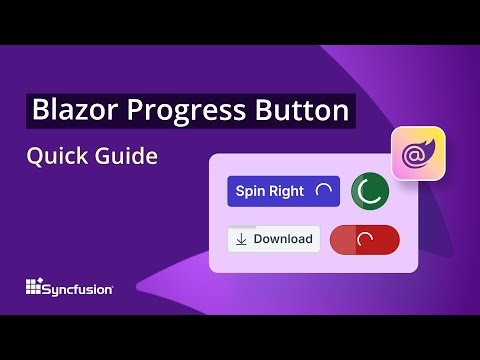 Blazor Progress Button

Quick Guide

Spin Right

Download

Syncfusion